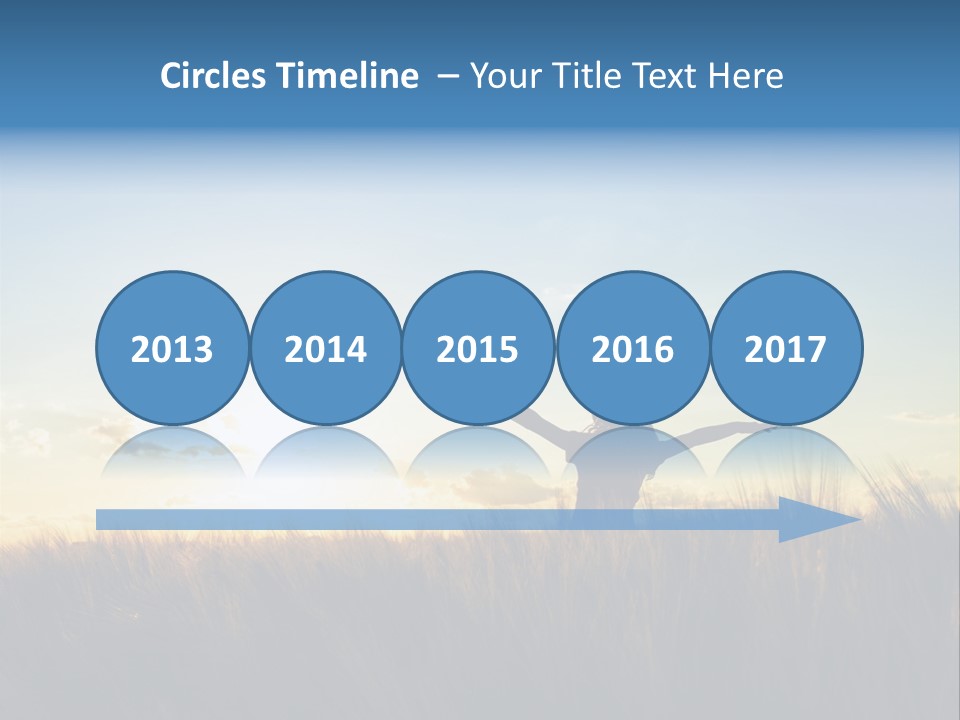 Circles Timeline – Your Title Text Here

2013

2014

2015

2016

2017